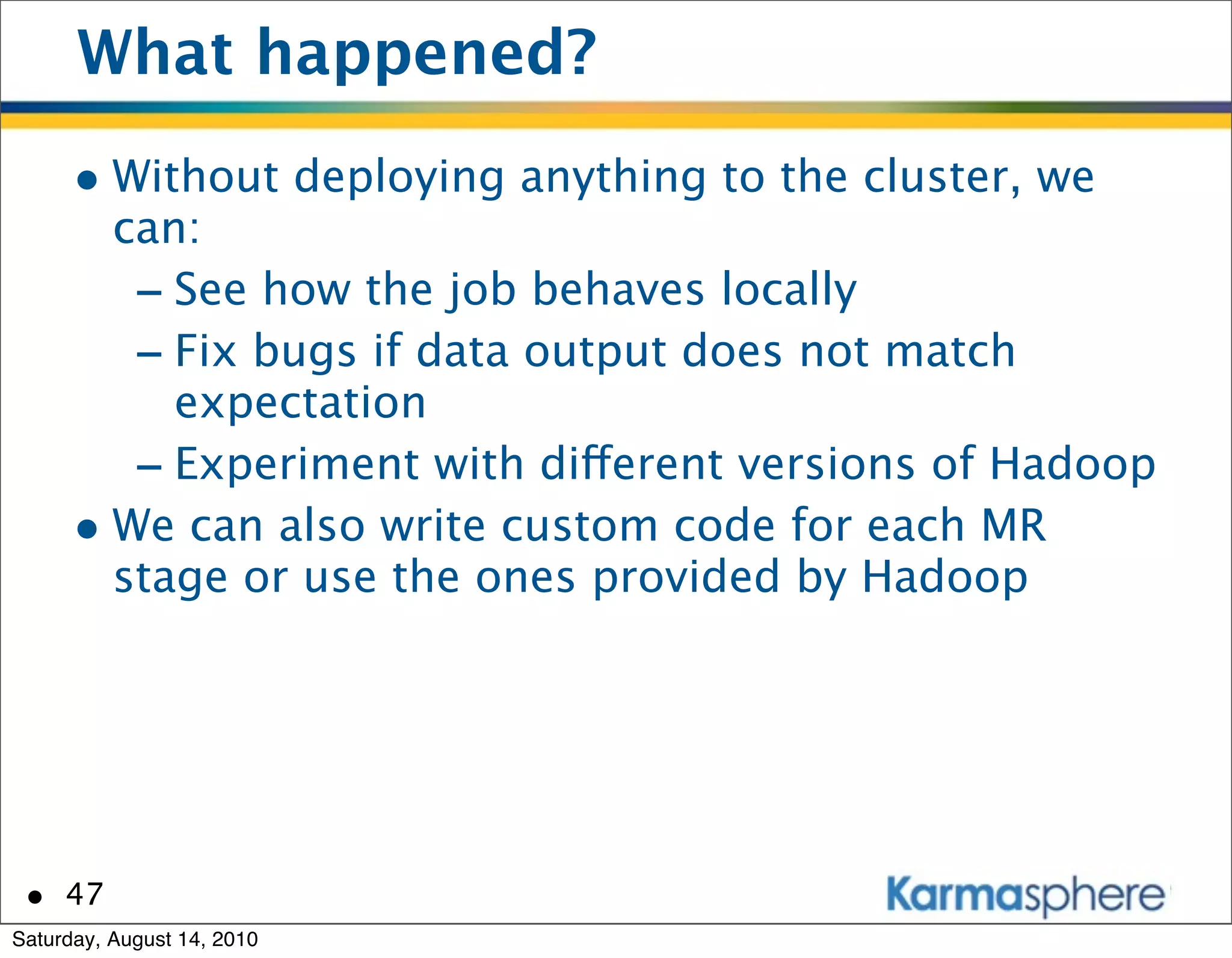 What happened?

• Without deploying anything to the cluster, we can:
  – See how the job behaves locally
  – Fix bugs if data output does not match expectation
  – Experiment with different versions of Hadoop
• We can also write custom code for each MR stage or use the ones provided by Hadoop

• 47

Karmasphere

Saturday, August 14, 2010